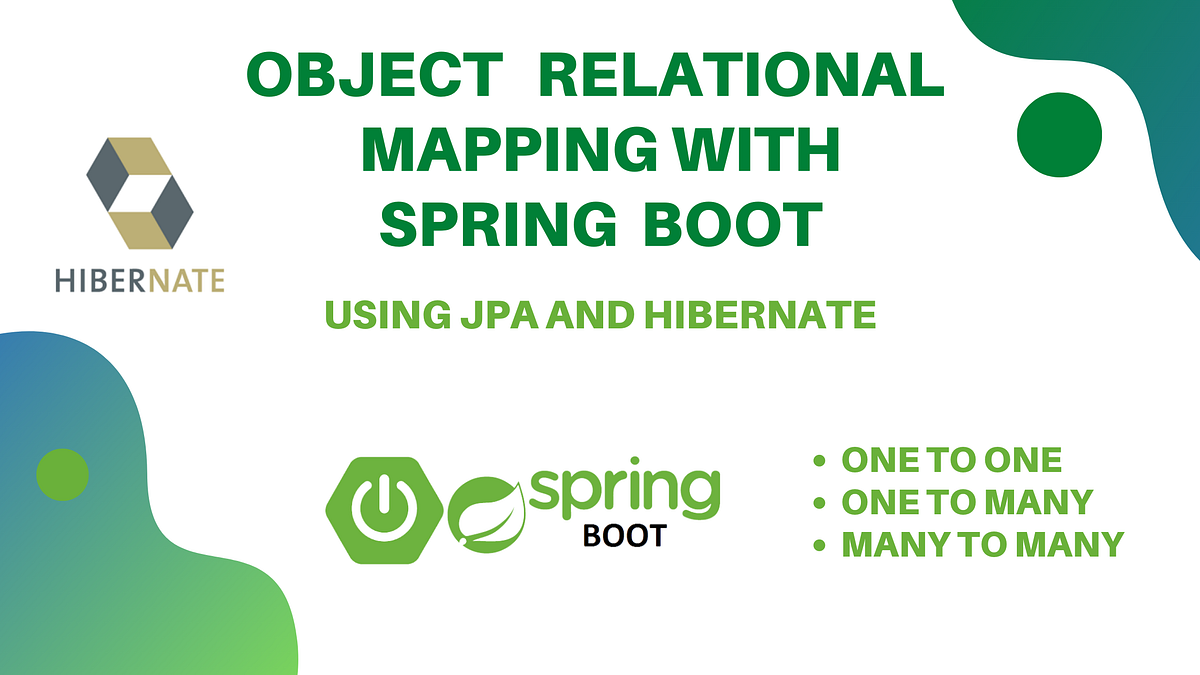 OBJECT RELATIONAL MAPPING WITH SPRING BOOT

HIBERNATE

USING JPA AND HIBERNATE

spring
BOOT

• ONE TO ONE
• ONE TO MANY
• MANY TO MANY